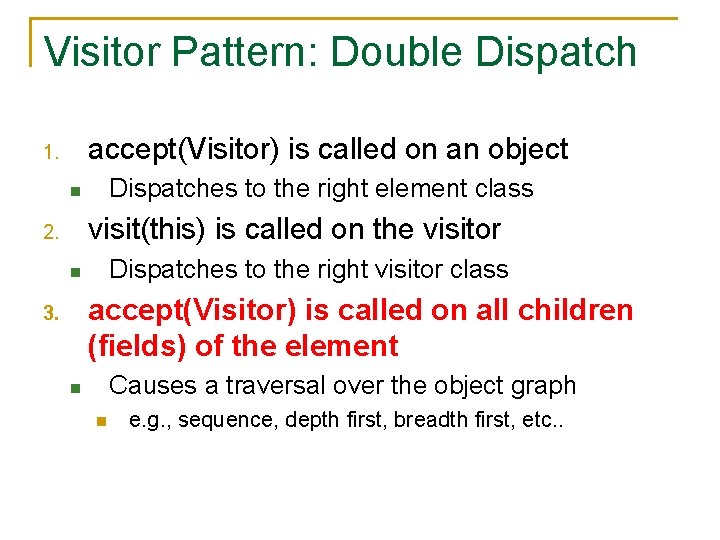 Visitor Pattern: Double Dispatch

1. accept(Visitor) is called on an object
• Dispatches to the right element class
2. visit(this) is called on the visitor
• Dispatches to the right visitor class
3. accept(Visitor) is called on all children (fields) of the element
• Causes a traversal over the object graph
• e.g., sequence, depth first, breadth first, etc..